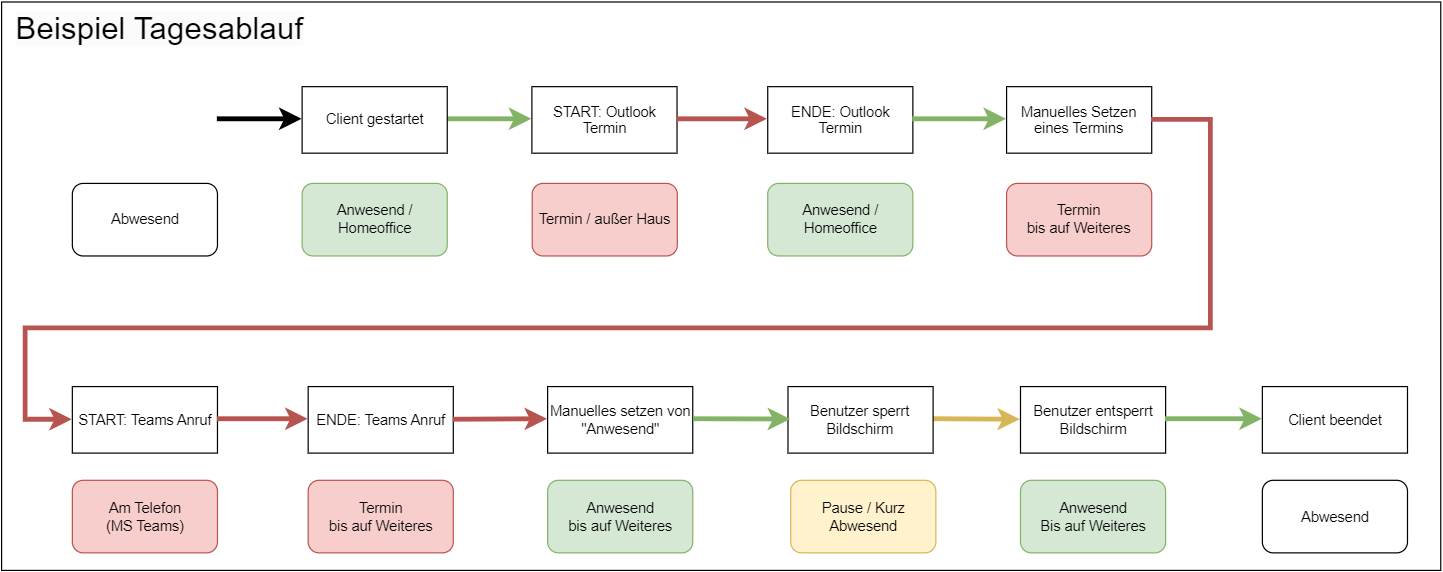 Beispiel Tagesablauf

Client gestartet

START: Outlook Termin

ENDE: Outlook Termin

Manuelles Setzen eines Termins

Abwesend

Anwesend / Homeoffice

Termin / außer Haus

Anwesend / Homeoffice

Termin bis auf Weiteres

START: Teams Anruf

ENDE: Teams Anruf

Manuelles setzen von "Anwesend"

Benutzer sperrt Bildschirm

Benutzer entsperrt Bildschirm

Client beendet

Am Telefon (MS Teams)

Termin bis auf Weiteres

Anwesend bis auf Weiteres

Pause / Kurz Abwesend

Anwesend Bis auf Weiteres

Abwesend